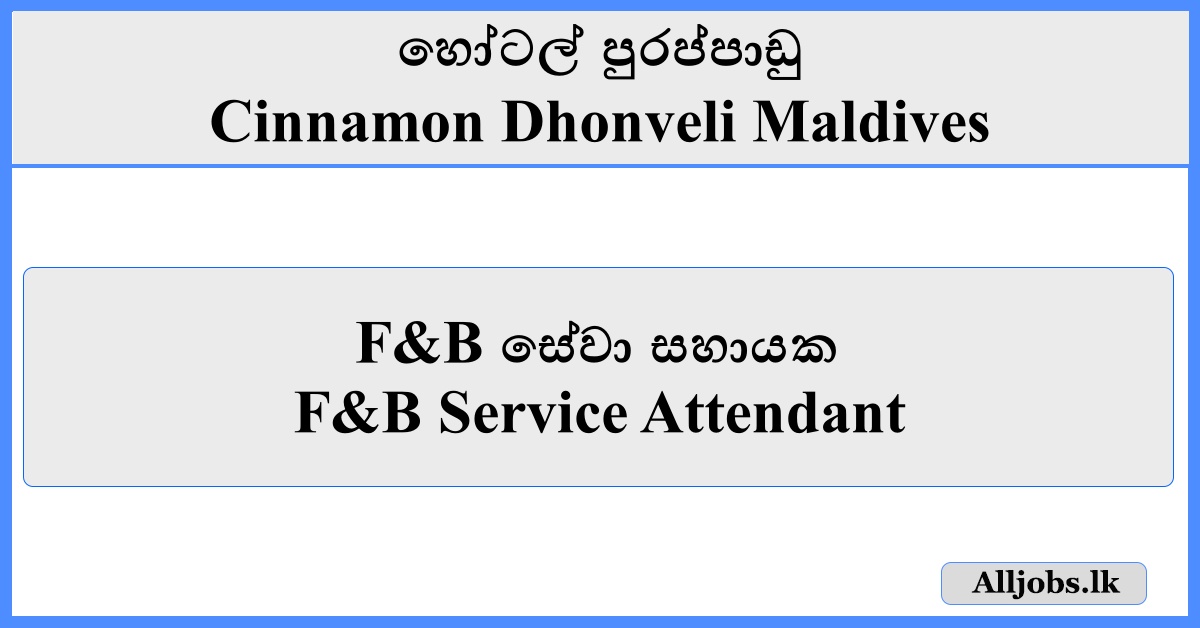 හෝටල් පුරප්පාඩු
Cinnamon Dhonveli Maldives

F&B සේවා සහායක
F&B Service Attendant

Alljobs.lk